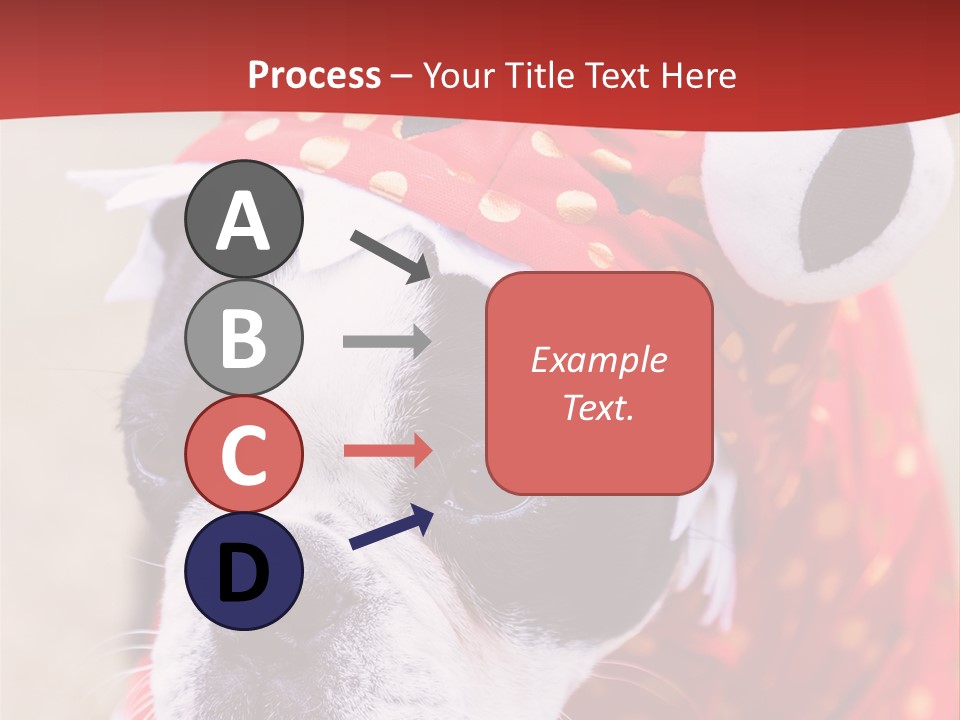 Process – Your Title Text Here

A

B

C

D

Example Text.